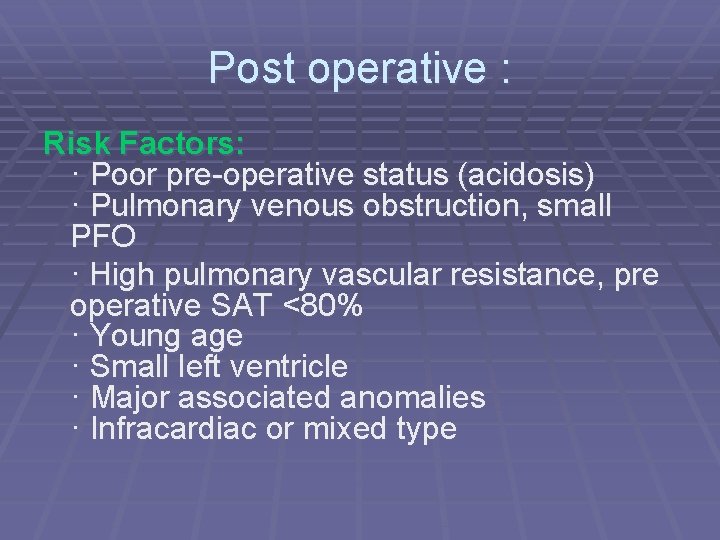 Post operative :

Risk Factors:
· Poor pre-operative status (acidosis)
· Pulmonary venous obstruction, small PFO
· High pulmonary vascular resistance, pre operative SAT <80%
· Young age
· Small left ventricle
· Major associated anomalies
· Infracardiac or mixed type